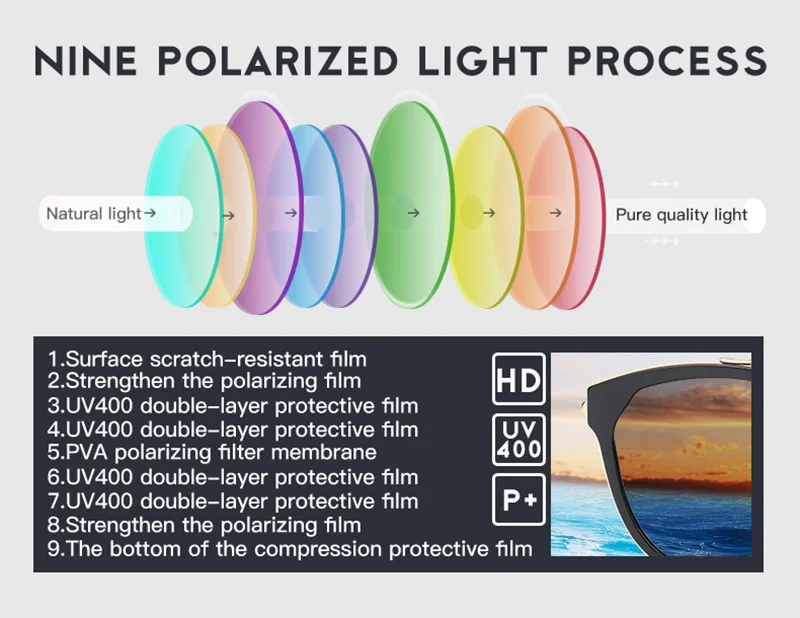 NINE POLARIZED LIGHT PROCESS

Natural light →

Pure quality light

1.Surface scratch-resistant film
2.Strengthen the polarizing film
3.UV400 double-layer protective film
4.UV400 double-layer protective film
5.PVA polarizing filter membrane
6.UV400 double-layer protective film
7.UV400 double-layer protective film
8.Strengthen the polarizing film
9.The bottom of the compression protective film

HD

UV 400

P+